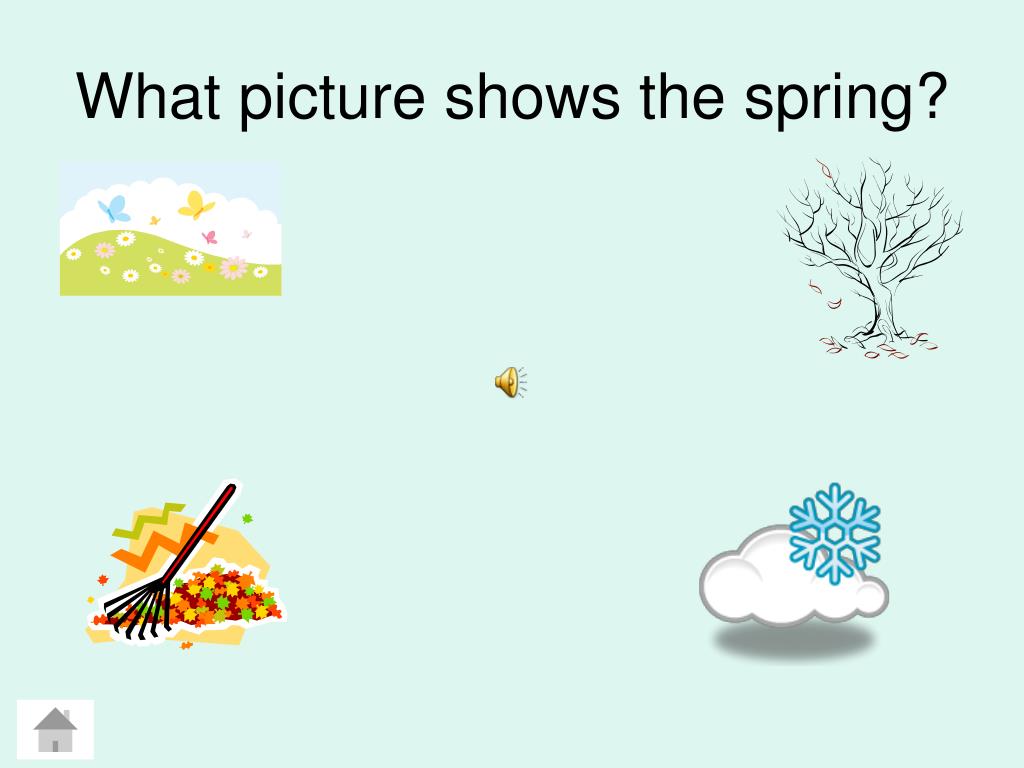 What picture shows the spring?